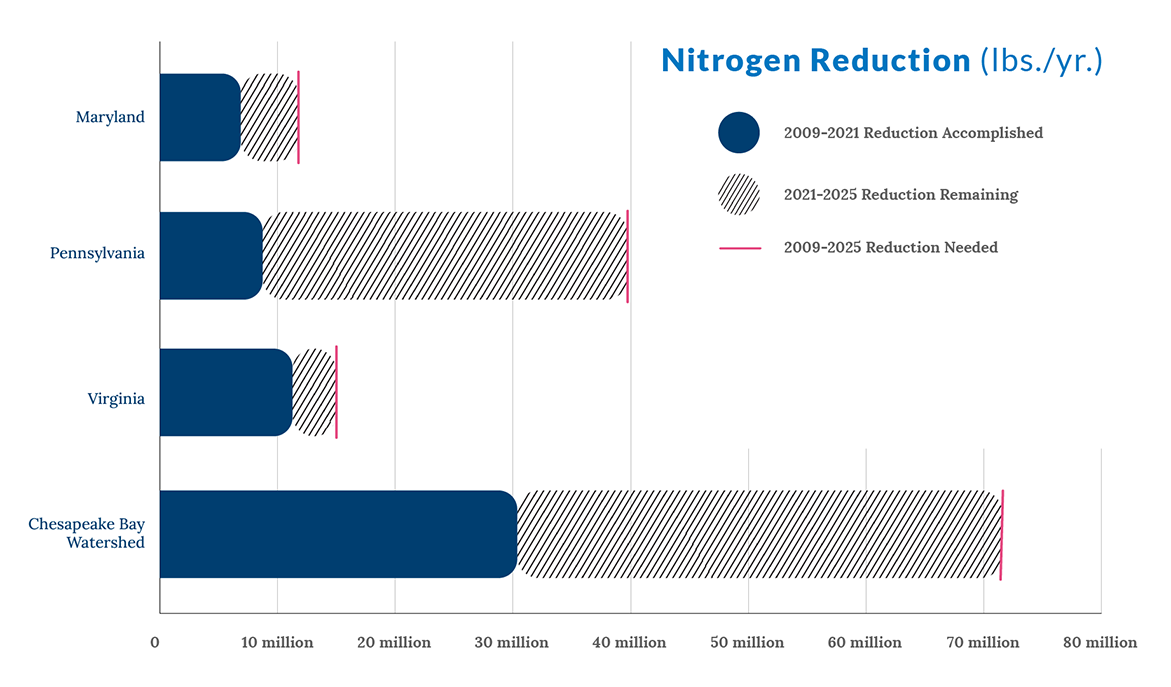 Nitrogen Reduction (lbs./yr.)

2009-2021 Reduction Accomplished

2021-2025 Reduction Remaining

2009-2025 Reduction Needed

Maryland

Pennsylvania

Virginia

Chesapeake Bay Watershed

0
10 million
20 million
30 million
40 million
50 million
60 million
70 million
80 million